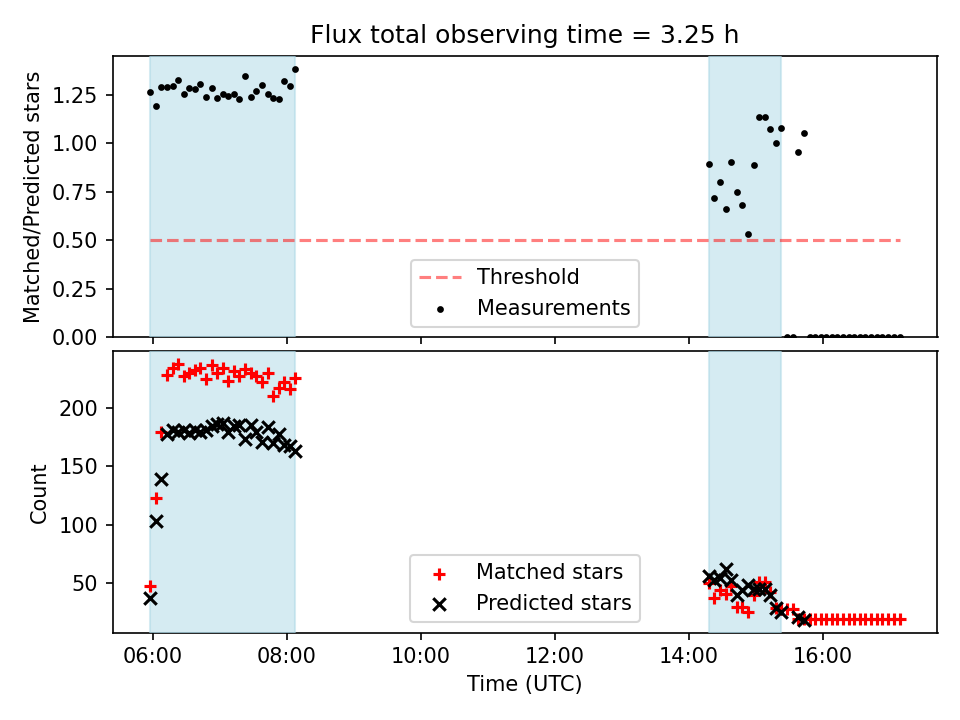 Flux total observing time = 3.25 h

Matched/Predicted stars

1.25
1.00
0.75
0.50
0.25
0.00

Threshold
Measurements

Count

200
150
100
50

Matched stars
Predicted stars

06:00
08:00
10:00
12:00
14:00
16:00

Time (UTC)